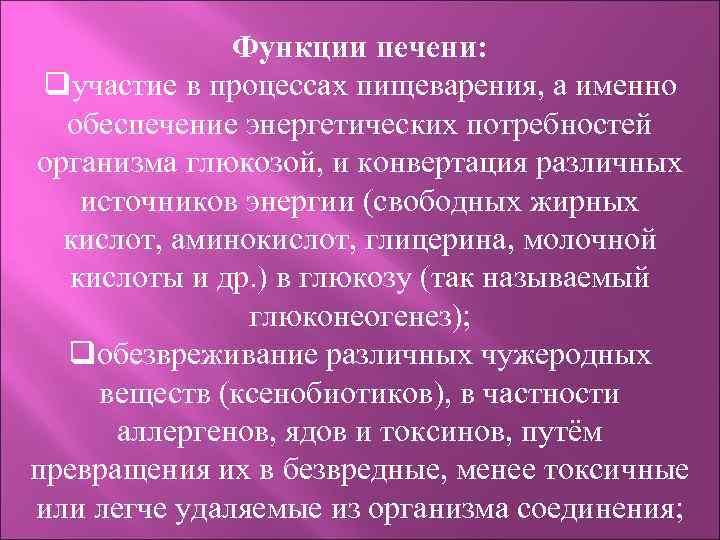 Функции печени:
❑участие в процессах пищеварения, а именно обеспечение энергетических потребностей организма глюкозой, и конвертация различных источников энергии (свободных жирных кислот, аминокислот, глицерина, молочной кислоты и др.) в глюкозу (так называемый глюконеогенез);
❑обезвреживание различных чужеродных веществ (ксенобиотиков), в частности аллергенов, ядов и токсинов, путём превращения их в безвредные, менее токсичные или легче удаляемые из организма соединения;